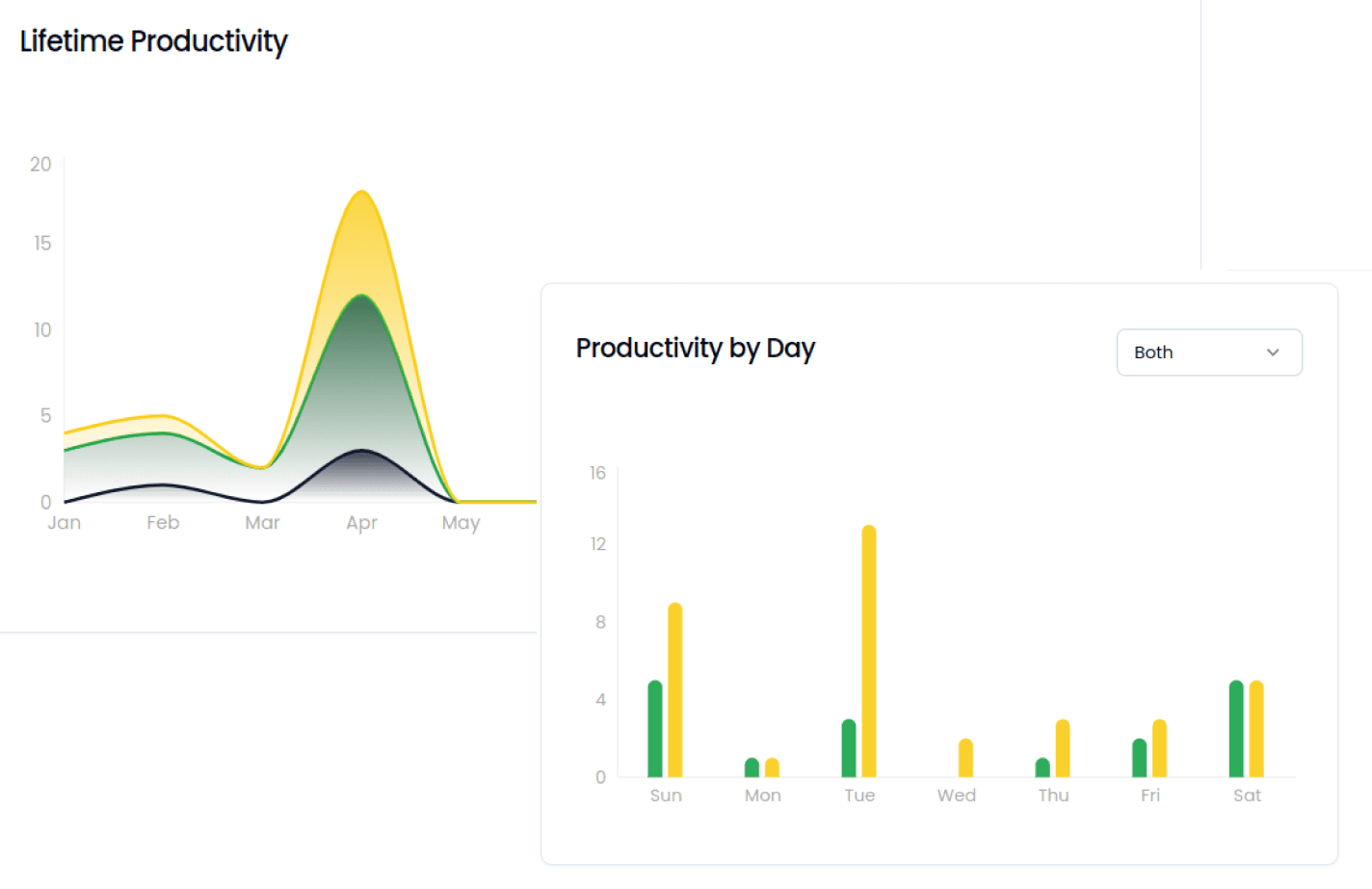 Lifetime Productivity

20
15
10
5
0
Jan Feb Mar Apr May

Productivity by Day

Both

16
12
8
4
0
Sun Mon Tue Wed Thu Fri Sat